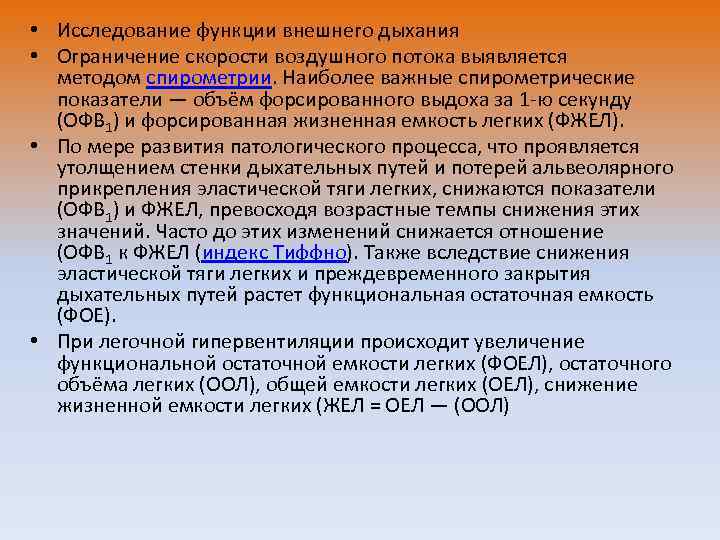 • Исследование функции внешнего дыхания

• Ограничение скорости воздушного потока выявляется методом спирометрии. Наиболее важные спирометрические показатели — объём форсированного выдоха за 1-ю секунду (ОФВ$_1$) и форсированная жизненная емкость легких (ФЖЕЛ).

• По мере развития патологического процесса, что проявляется утолщением стенки дыхательных путей и потерей альвеолярного прикрепления эластической тяги легких, снижаются показатели (ОФВ$_1$) и ФЖЕЛ, превосходя возрастные темпы снижения этих значений. Часто до этих изменений снижается отношение (ОФВ$_1$ к ФЖЕЛ (индекс Тиффно). Также вследствие снижения эластической тяги легких и преждевременного закрытия дыхательных путей растет функциональная остаточная емкость (ФОЕ).

• При легочной гипервентиляции происходит увеличение функциональной остаточной емкости легких (ФОЕЛ), остаточного объёма легких (ООЛ), общей емкости легких (ОЕЛ), снижение жизненной емкости легких (ЖЕЛ = ОЕЛ — (ООЛ)